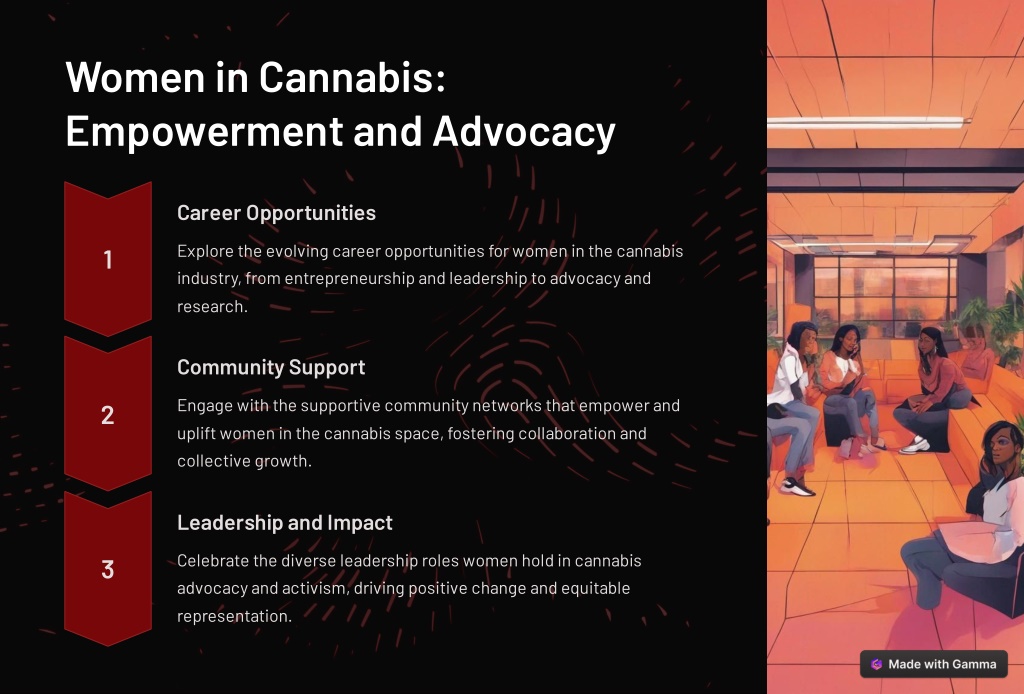 Women in Cannabis: Empowerment and Advocacy

1

Career Opportunities

Explore the evolving career opportunities for women in the cannabis industry, from entrepreneurship and leadership to advocacy and research.

2

Community Support

Engage with the supportive community networks that empower and uplift women in the cannabis space, fostering collaboration and collective growth.

3

Leadership and Impact

Celebrate the diverse leadership roles women hold in cannabis advocacy and activism, driving positive change and equitable representation.

Made with Gamma